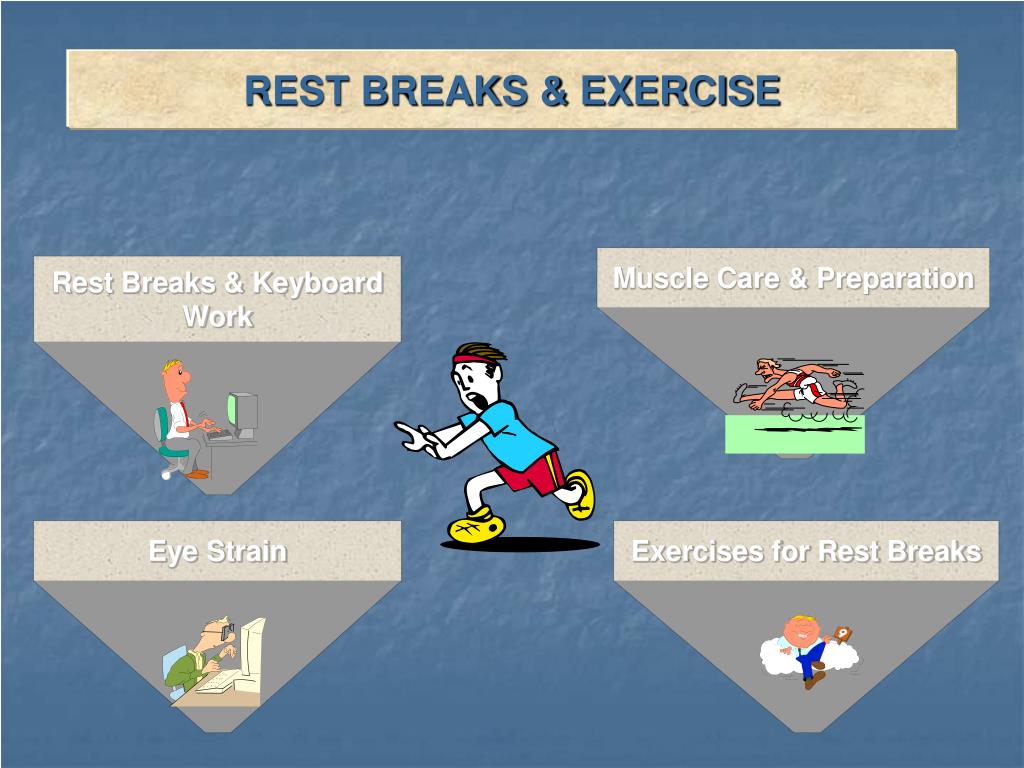 REST BREAKS & EXERCISE

Rest Breaks & Keyboard Work

Muscle Care & Preparation

Eye Strain

Exercises for Rest Breaks